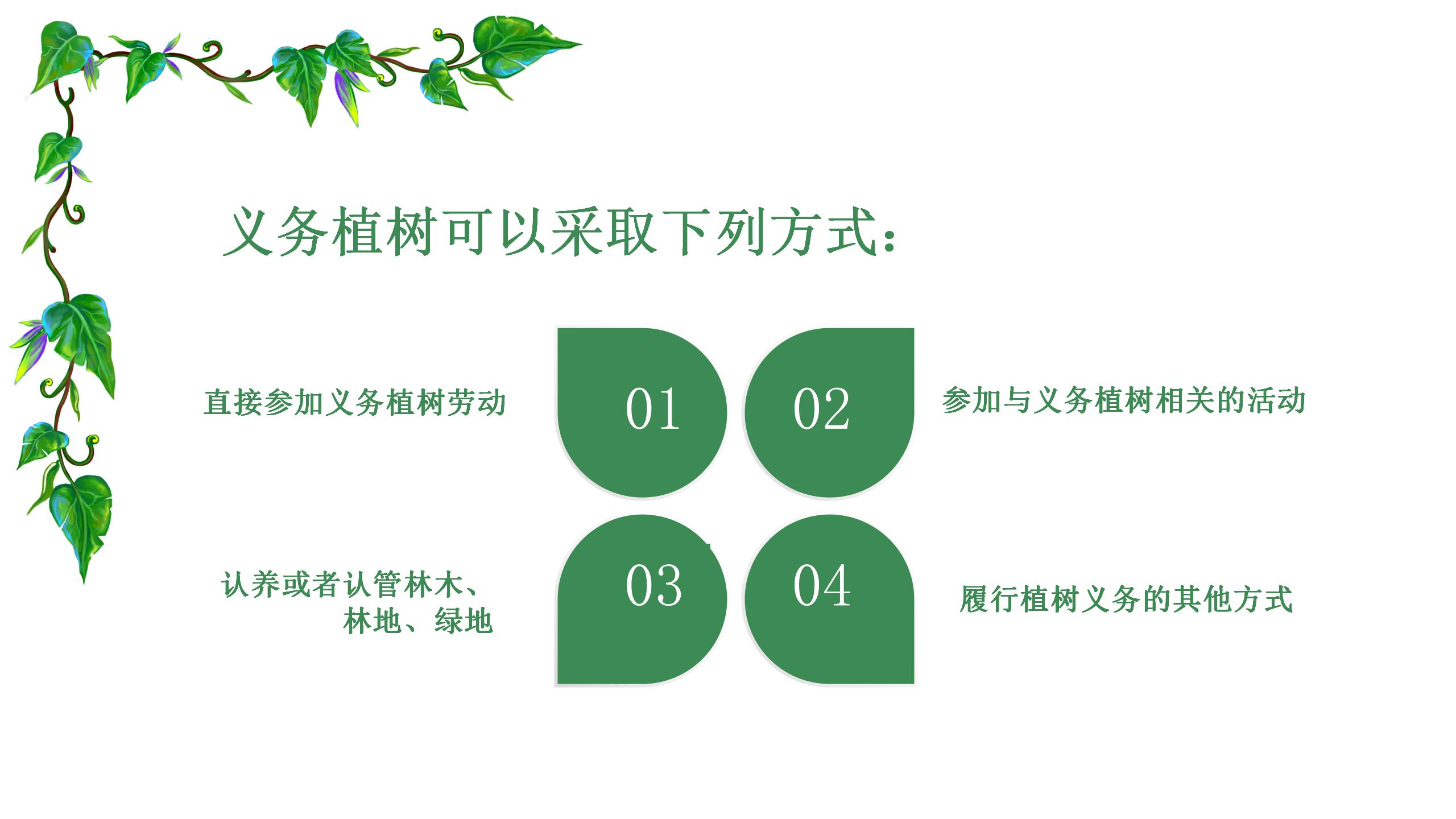 义务植树可以采取下列方式：

直接参加义务植树劳动

01

02

参加与义务植树相关的活动

认养或者认管林木、林地、绿地

03

04

履行植树义务的其他方式